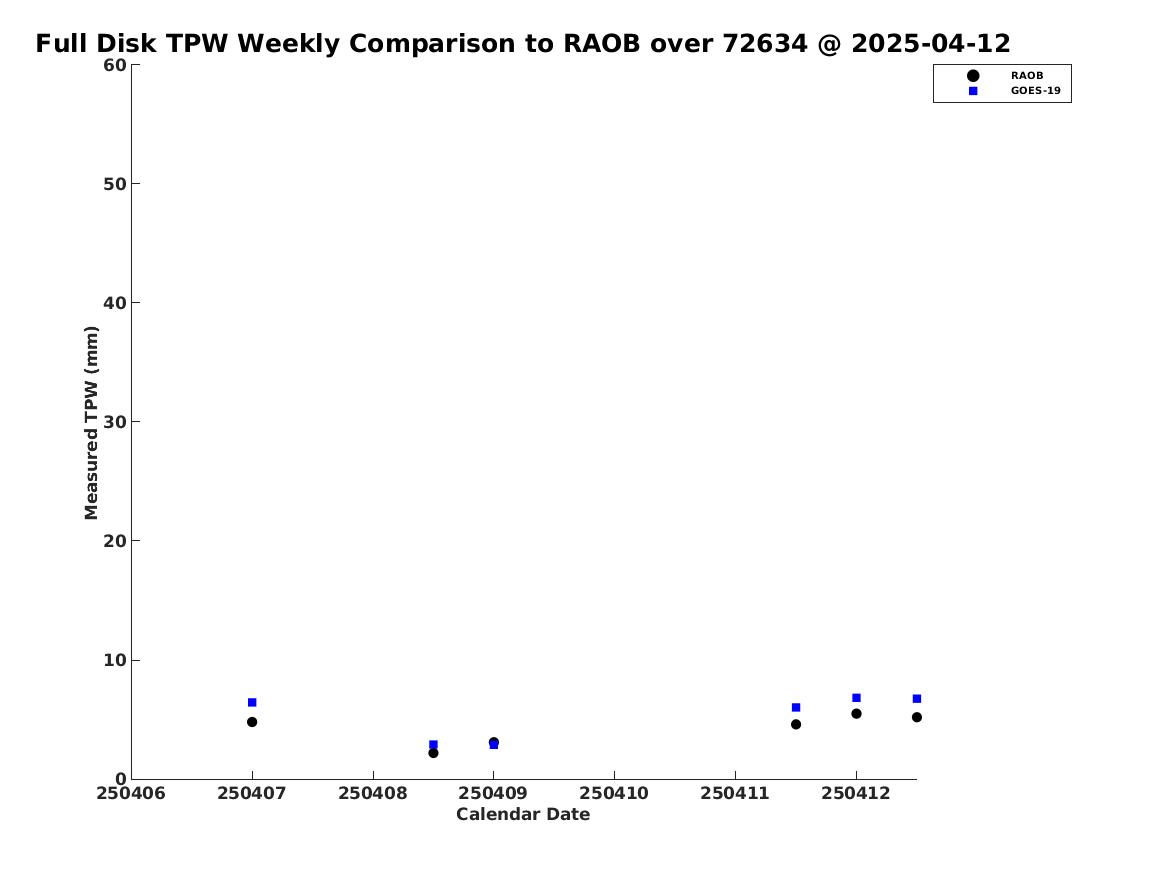 Full Disk TPW Weekly Comparison to RAOB over 72634 @ 2025-04-12

RAOB
GOES-19

Measured TPW (mm)

60
50
40
30
20
10
0

250406 250407 250408 250409 250410 250411 250412

Calendar Date